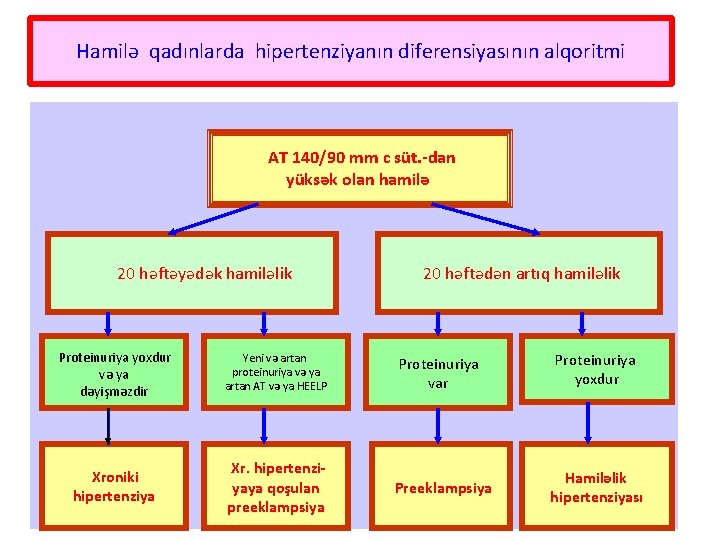 Hamilə qadınlarda hipertenziyanın diferensiyasının alqoritmi

AT 140/90 mm c süt.-dan yüksək olan hamilə

20 həftəyədək hamiləlik

20 həftədən artıq hamiləlik

Proteinuriya yoxdur və ya dəyişməzdir

Yeni və artan proteinuriya və ya artan AT və ya HEELP

Proteinuriya var

Proteinuriya yoxdur

Xroniki hipertenziya

Xr. hipertenziyaya qoşulan preeklampsiya

Preeklampsiya

Hamiləlik hipertenziyası